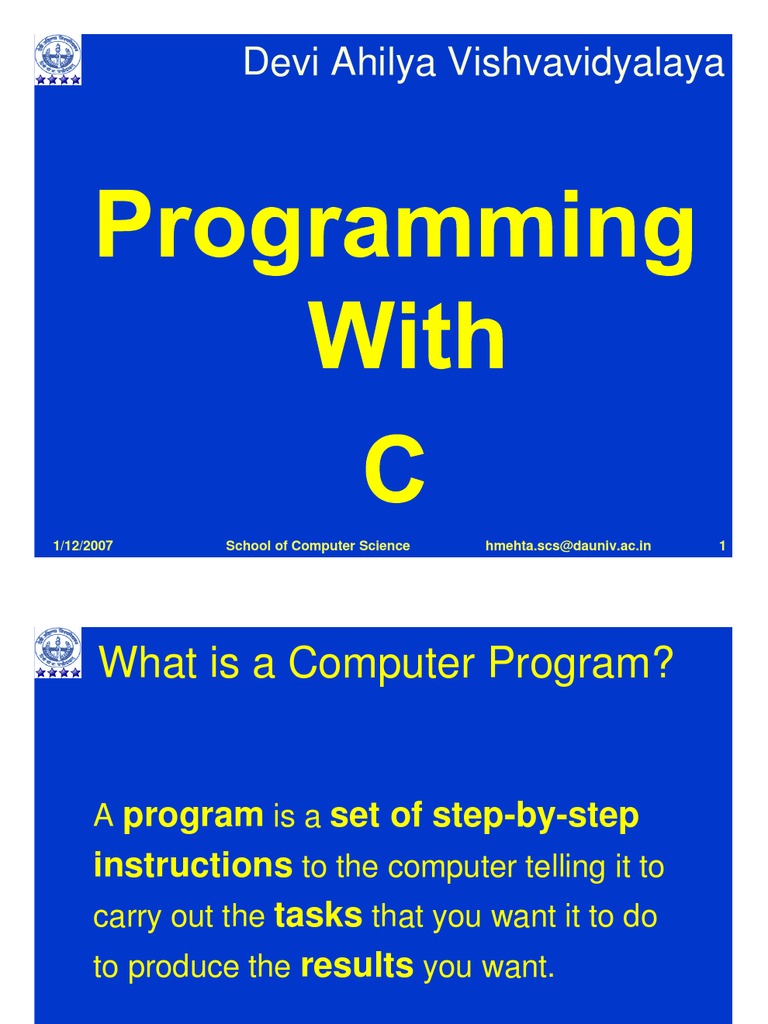 Devi Ahilya Vishvavidyalaya

Programming
With
C

1/12/2007 School of Computer Science hmehta.scs@dauniv.ac.in 1

What is a Computer Program?

A program is a set of step-by-step instructions to the computer telling it to carry out the tasks that you want it to do to produce the results you want.